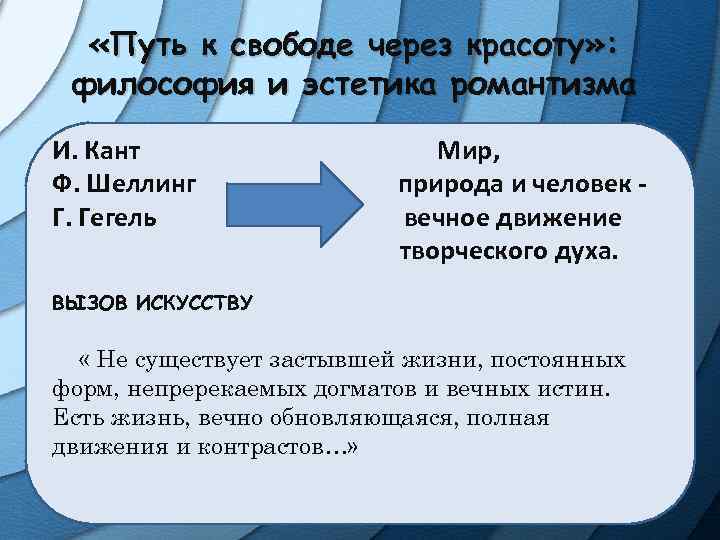 «Путь к свободе через красоту»: философия и эстетика романтизма

И. Кант
Ф. Шеллинг
Г. Гегель

Мир, природа и человек - вечное движение творческого духа.

ВЫЗОВ ИСКУССТВУ

« Не существует застывшей жизни, постоянных форм, непререкаемых догматов и вечных истин. Есть жизнь, вечно обновляющаяся, полная движения и контрастов…»